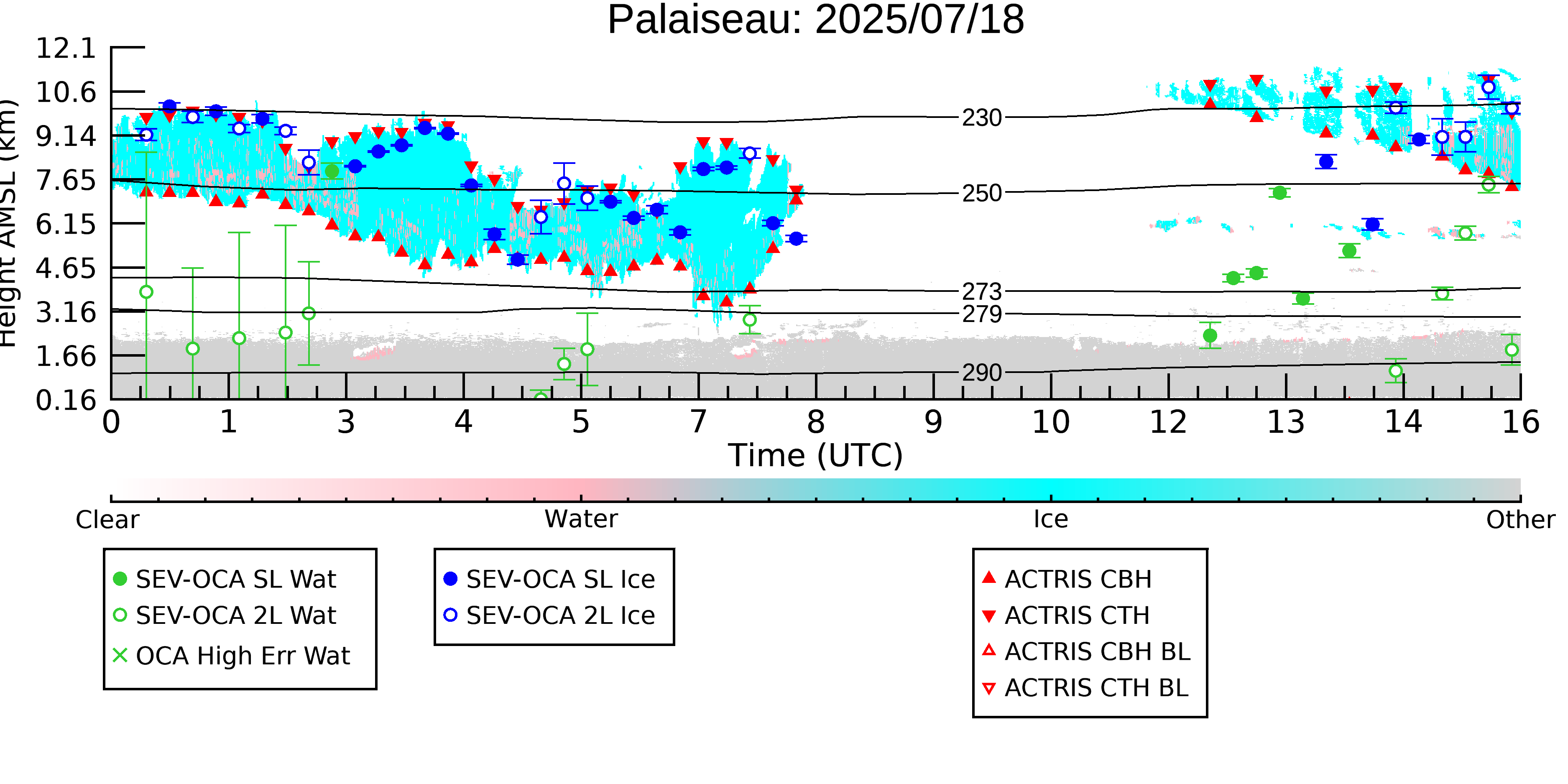 Palaiseau: 2025/07/18

Height AMSL (km)

12.1
10.6
9.14
7.65
6.15
4.65
3.16
1.66
0.16

230
250
273
279
290

0 1 3 4 5 7 8 9 10 12 13 14 16

Time (UTC)

Clear
Water
Ice
Other

SEV-OCA SL Wat
SEV-OCA 2L Wat
OCA High Err Wat

SEV-OCA SL Ice
SEV-OCA 2L Ice

ACTRIS CBH
ACTRIS CTH
ACTRIS CBH BL
ACTRIS CTH BL